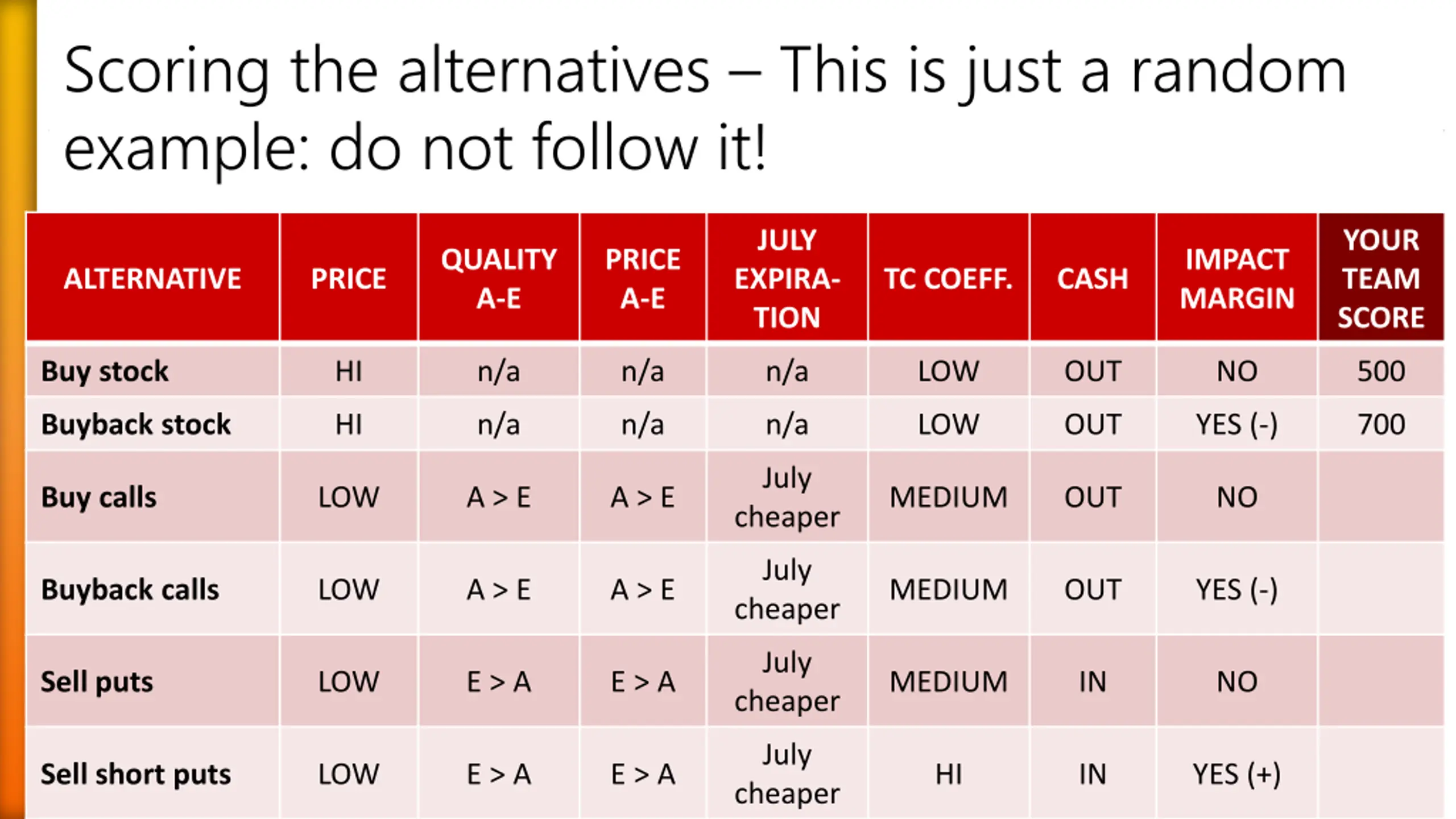 Scoring the alternatives – This is just a random example: do not follow it!

| ALTERNATIVE | PRICE | QUALITY A-E | PRICE A-E | JULY EXPIRATION | TC COEFF. | CASH | IMPACT MARGIN | YOUR TEAM SCORE |
|---|---|---|---|---|---|---|---|---|
| Buy stock | HI | n/a | n/a | n/a | LOW | OUT | NO | 500 |
| Buyback stock | HI | n/a | n/a | n/a | LOW | OUT | YES (-) | 700 |
| Buy calls | LOW | A > E | A > E | July cheaper | MEDIUM | OUT | NO | |
| Buyback calls | LOW | A > E | A > E | July cheaper | MEDIUM | OUT | YES (-) | |
| Sell puts | LOW | E > A | E > A | July cheaper | MEDIUM | IN | NO | |
| Sell short puts | LOW | E > A | E > A | July cheaper | HI | IN | YES (+) | |